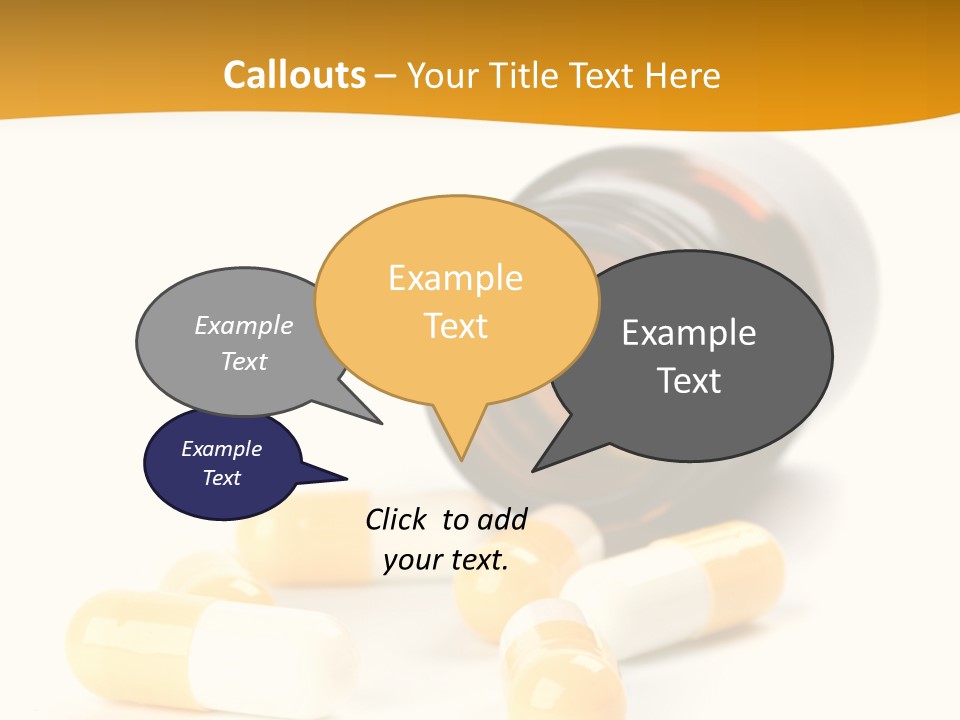 Callouts – Your Title Text Here

Example Text

Example Text

Example Text

Example Text

Click to add your text.